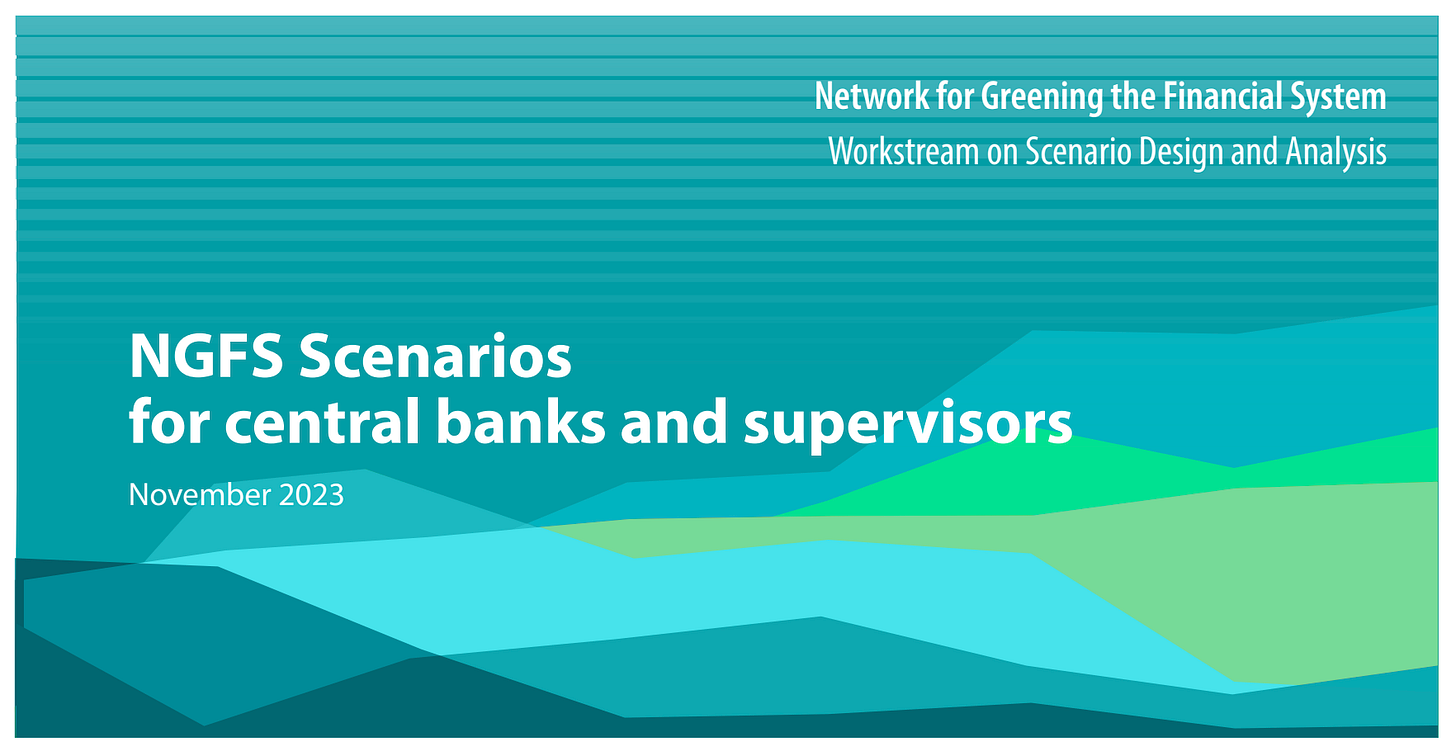 Network for Greening the Financial System
Workstream on Scenario Design and Analysis

NGFS Scenarios
for central banks and supervisors

November 2023